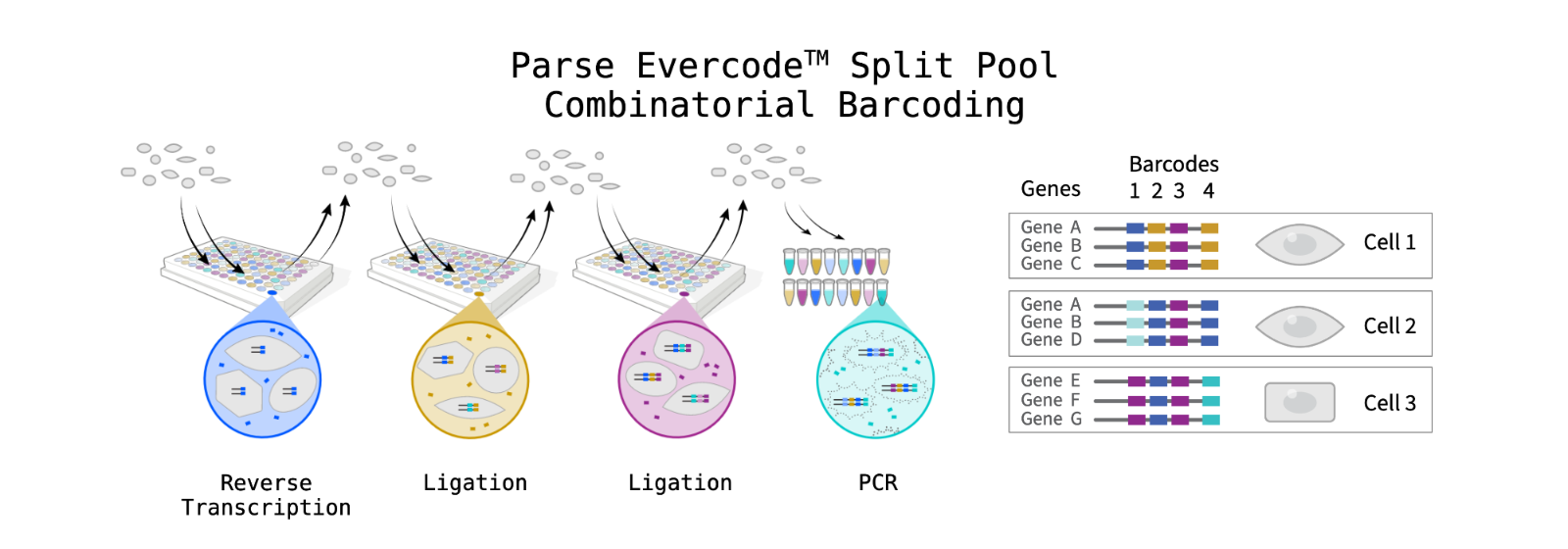 Parse Evercode™ Split Pool
Combinatorial Barcoding

Reverse Transcription

Ligation

Ligation

PCR

Genes

Barcodes
1 2 3 4

Gene A
Gene B
Gene C

Cell 1

Gene A
Gene B
Gene D

Cell 2

Gene E
Gene F
Gene G

Cell 3